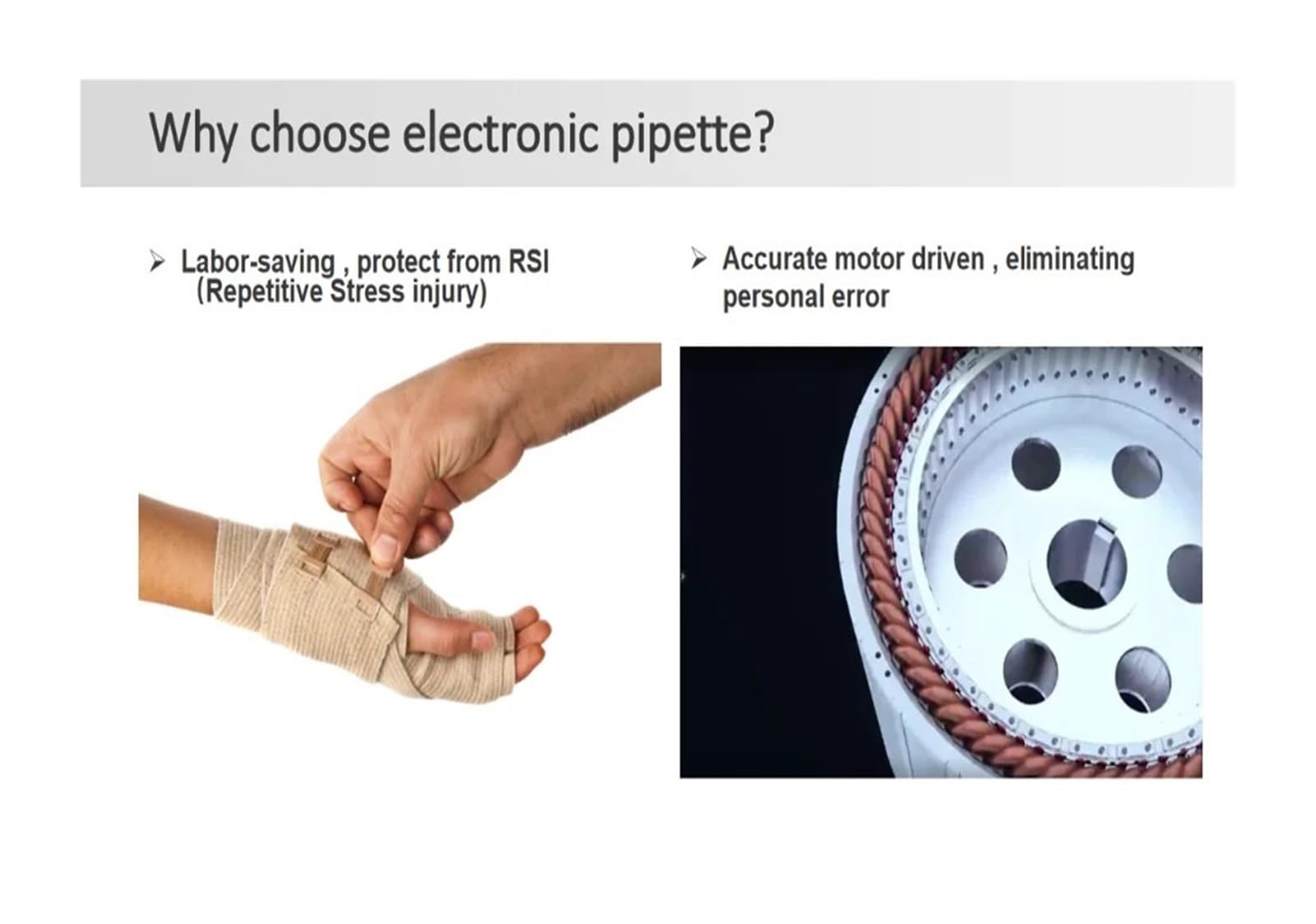 Why choose electronic pipette?

➢ Labor-saving , protect from RSI (Repetitive Stress injury)

➢ Accurate motor driven , eliminating personal error